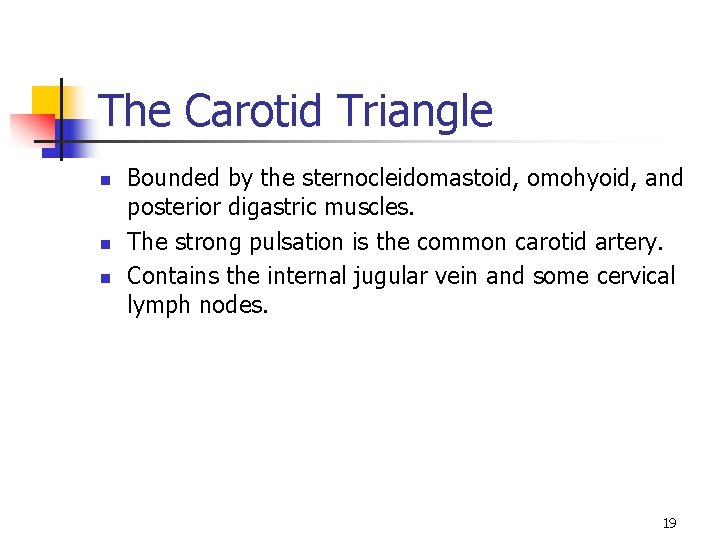 The Carotid Triangle

- Bounded by the sternocleidomastoid, omohyoid, and posterior digastric muscles.
- The strong pulsation is the common carotid artery.
- Contains the internal jugular vein and some cervical lymph nodes.

19